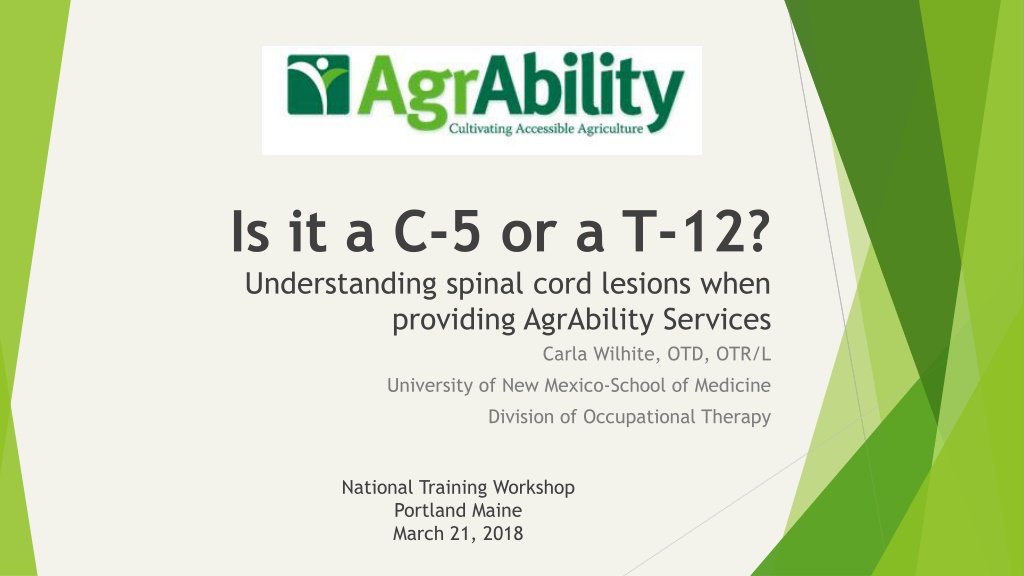 AgrAbility
Cultivating Accessible Agriculture

Is it a C-5 or a T-12?

Understanding spinal cord lesions when providing AgrAbility Services

Carla Wilhite, OTD, OTR/L

University of New Mexico-School of Medicine

Division of Occupational Therapy

National Training Workshop
Portland Maine
March 21, 2018